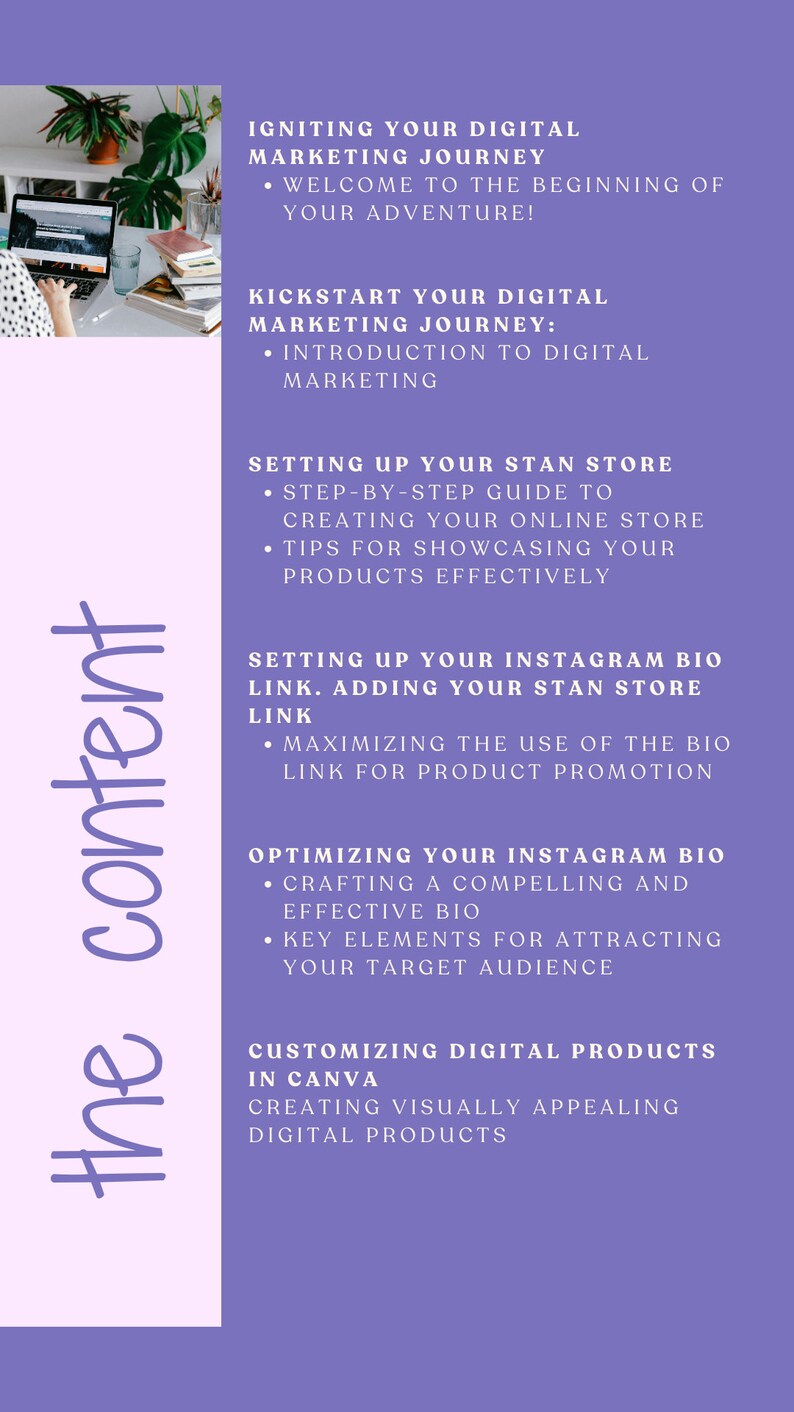 the content

IGNITING YOUR DIGITAL MARKETING JOURNEY
• WELCOME TO THE BEGINNING OF YOUR ADVENTURE!

KICKSTART YOUR DIGITAL MARKETING JOURNEY:
• INTRODUCTION TO DIGITAL MARKETING

SETTING UP YOUR STAN STORE
• STEP-BY-STEP GUIDE TO CREATING YOUR ONLINE STORE
• TIPS FOR SHOWCASING YOUR PRODUCTS EFFECTIVELY

SETTING UP YOUR INSTAGRAM BIO LINK. ADDING YOUR STAN STORE LINK
• MAXIMIZING THE USE OF THE BIO LINK FOR PRODUCT PROMOTION

OPTIMIZING YOUR INSTAGRAM BIO
• CRAFTING A COMPELLING AND EFFECTIVE BIO
• KEY ELEMENTS FOR ATTRACTING YOUR TARGET AUDIENCE

CUSTOMIZING DIGITAL PRODUCTS IN CANVA
CREATING VISUALLY APPEALING DIGITAL PRODUCTS